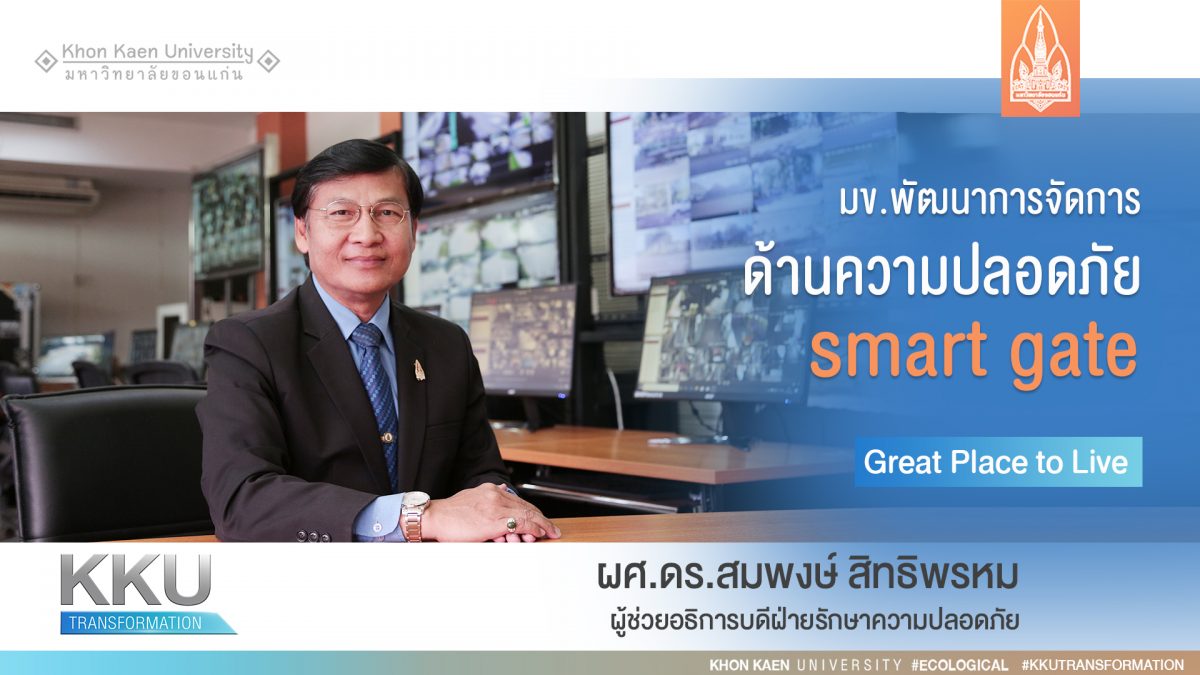 Khon Kaen University
มหาวิทยาลัยขอนแก่น

มข.พัฒนาการจัดการ
ด้านความปลอดภัย
smart gate

Great Place to Live

KKU
TRANSFORMATION

ผศ.ดร.สมพงษ์ สิทธิพรหม
ผู้ช่วยอธิการบดีฝ่ายรักษาความปลอดภัย

KHON KAEN UNIVERSITY #ECOLOGICAL #KKUTRANSFORMATION